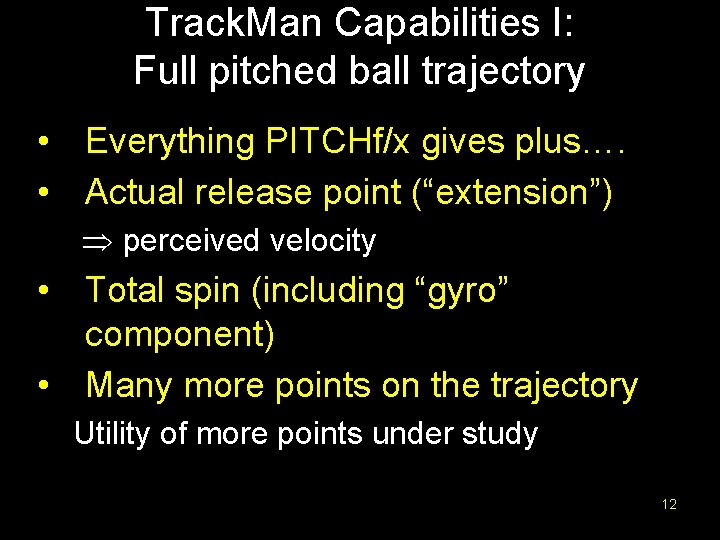 TrackMan Capabilities I:
Full pitched ball trajectory

• Everything PITCHf/x gives plus….
• Actual release point (“extension”)
$\Rightarrow$ perceived velocity
• Total spin (including “gyro” component)
• Many more points on the trajectory
Utility of more points under study

12